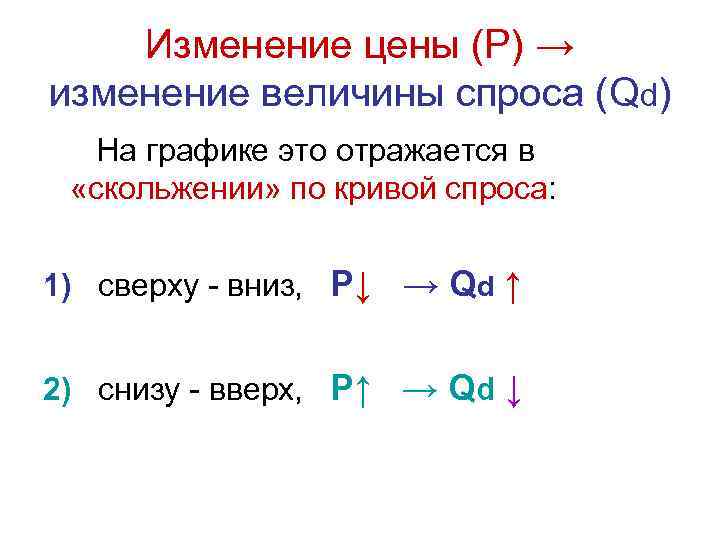 Изменение цены (P) → изменение величины спроса (Qd)

На графике это отражается в «скольжении» по кривой спроса:

1) сверху - вниз, P↓ → Qd ↑

2) снизу - вверх, P↑ → Qd ↓